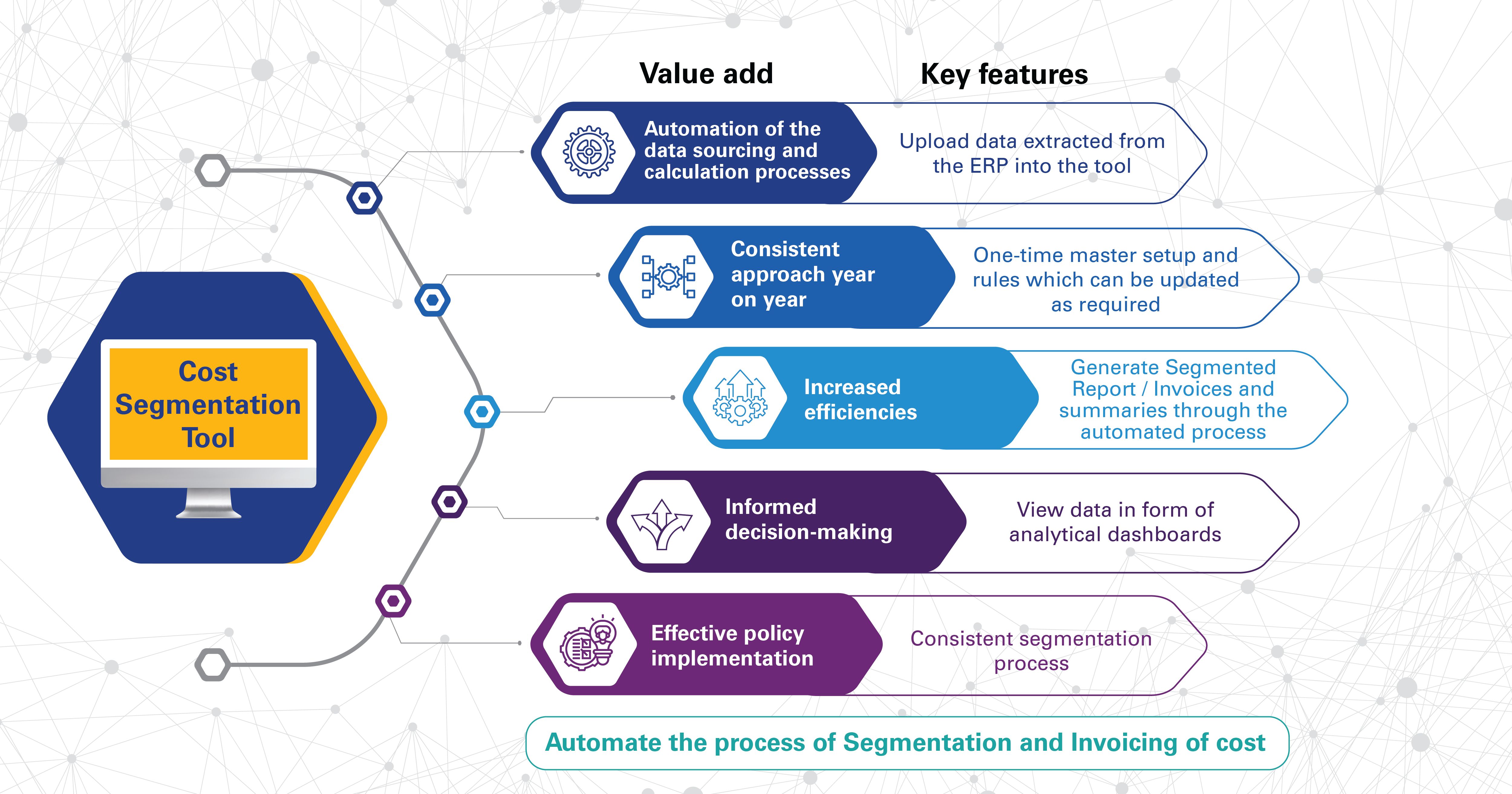 Cost Segmentation Tool

Value add

Key features

Automation of the data sourcing and calculation processes

Upload data extracted from the ERP into the tool

Consistent approach year on year

One-time master setup and rules which can be updated as required

Increased efficiencies

Generate Segmented Report / Invoices and summaries through the automated process

Informed decision-making

View data in form of analytical dashboards

Effective policy implementation

Consistent segmentation process

Automate the process of Segmentation and Invoicing of cost